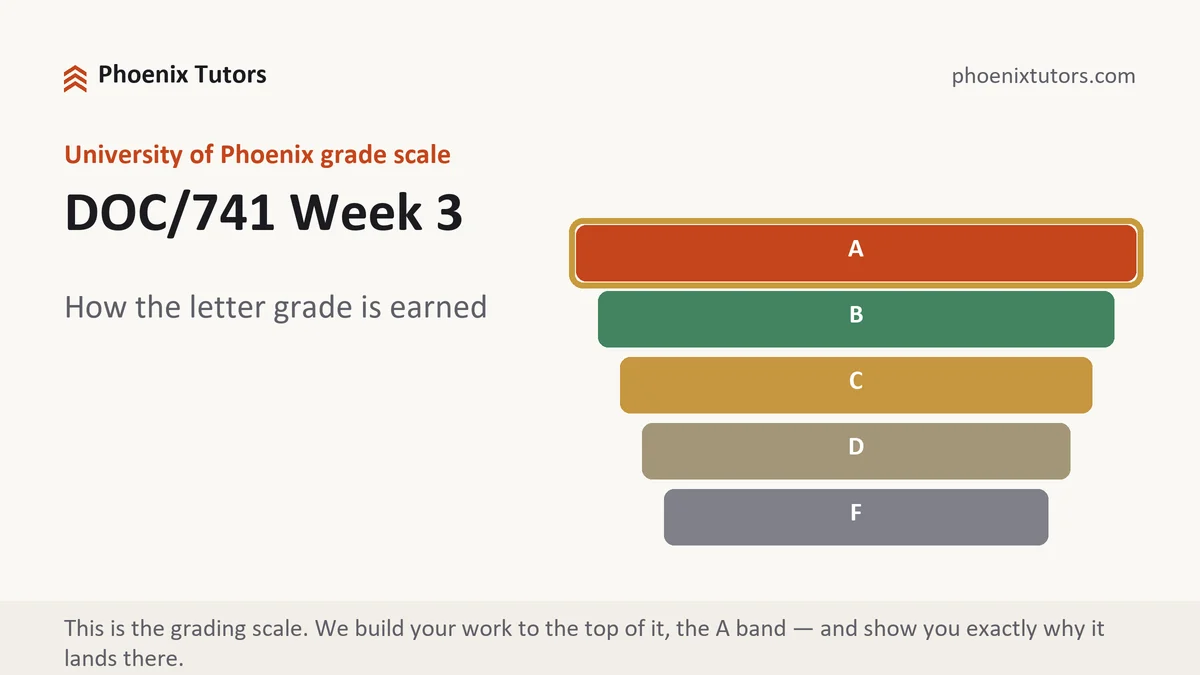 Phoenix Tutors

phoenixtutors.com

University of Phoenix grade scale

DOC/741 Week 3

How the letter grade is earned

A

B

C

D

F

This is the grading scale. We build your work to the top of it, the A band — and show you exactly why it lands there.